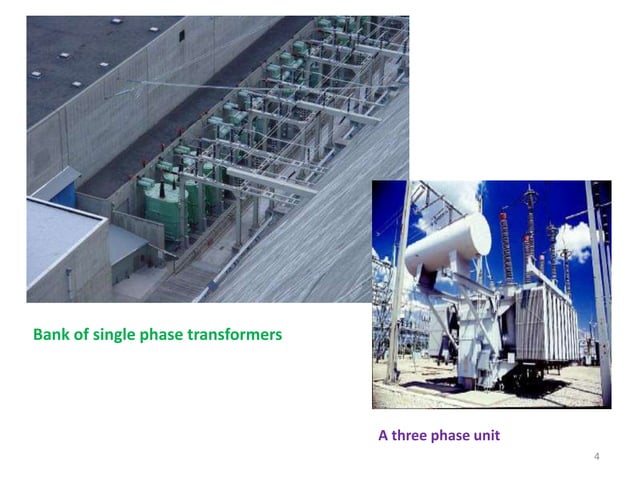 Bank of single phase transformers

A three phase unit

4